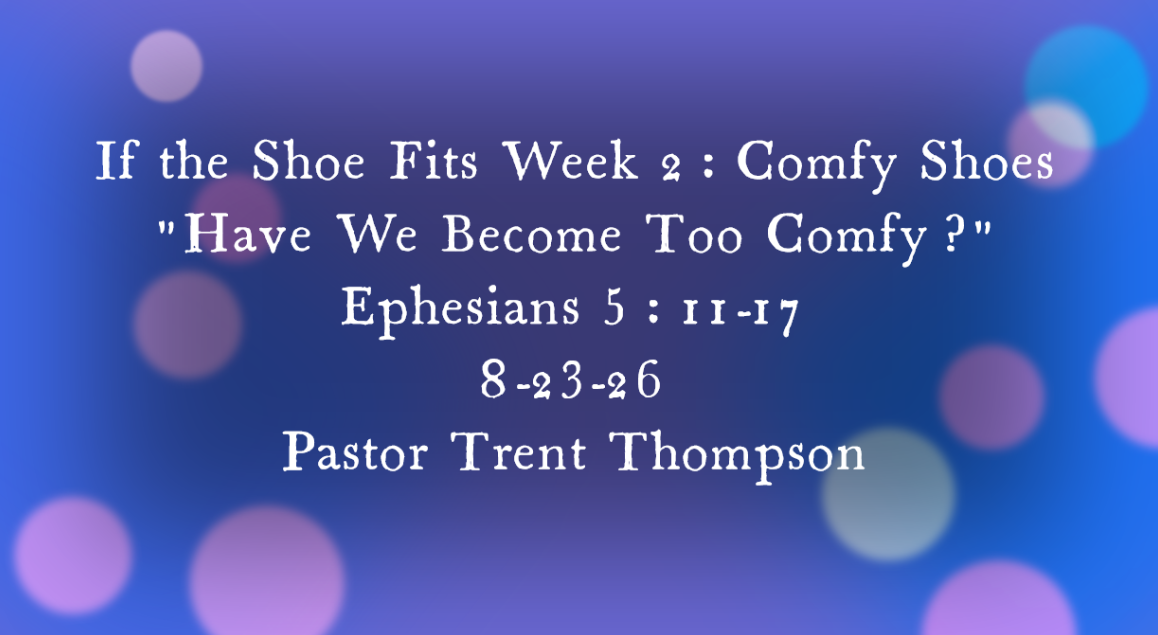 If the Shoe Fits Week 2 : Comfy Shoes
"Have We Become Too Comfy ?"
Ephesians 5 : 11-17
8-23-26
Pastor Trent Thompson